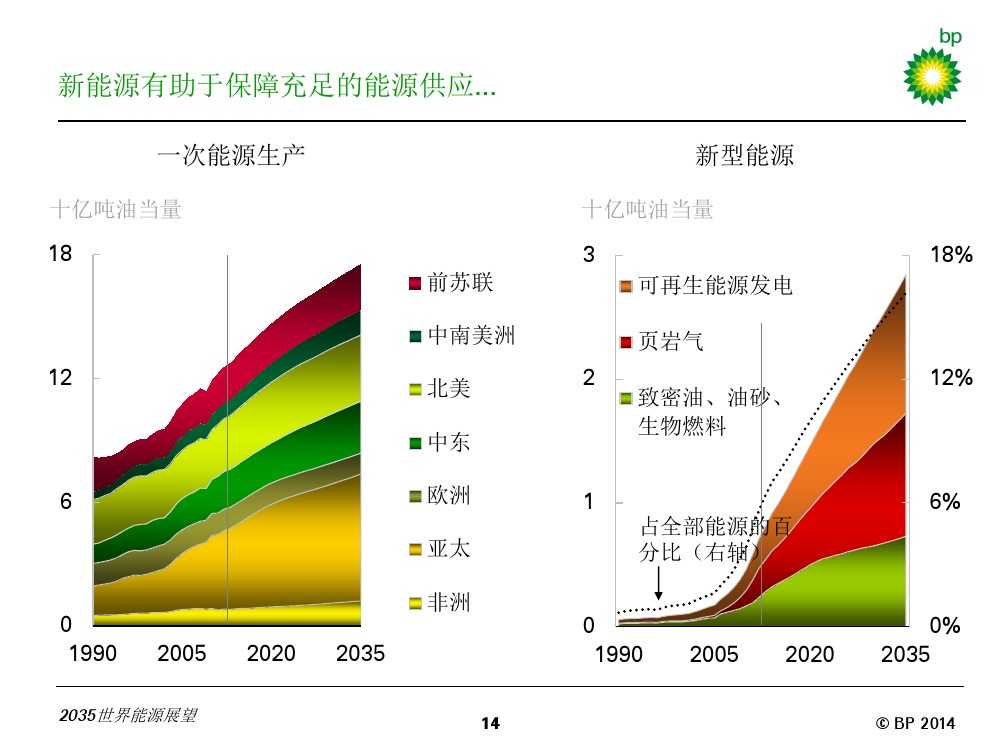 bp

新能源有助于保障充足的能源供应...

一次能源生产

十亿吨油当量

18
12
6
0

1990 2005 2020 2035

前苏联
中南美洲
北美
中东
欧洲
亚太
非洲

新型能源

十亿吨油当量

3
2
1
0

18%
12%
6%
0%

可再生能源发电
页岩气
致密油、油砂、生物燃料

占全部能源的百分比（右轴）

1990 2005 2020 2035

2035世界能源展望

14

© BP 2014